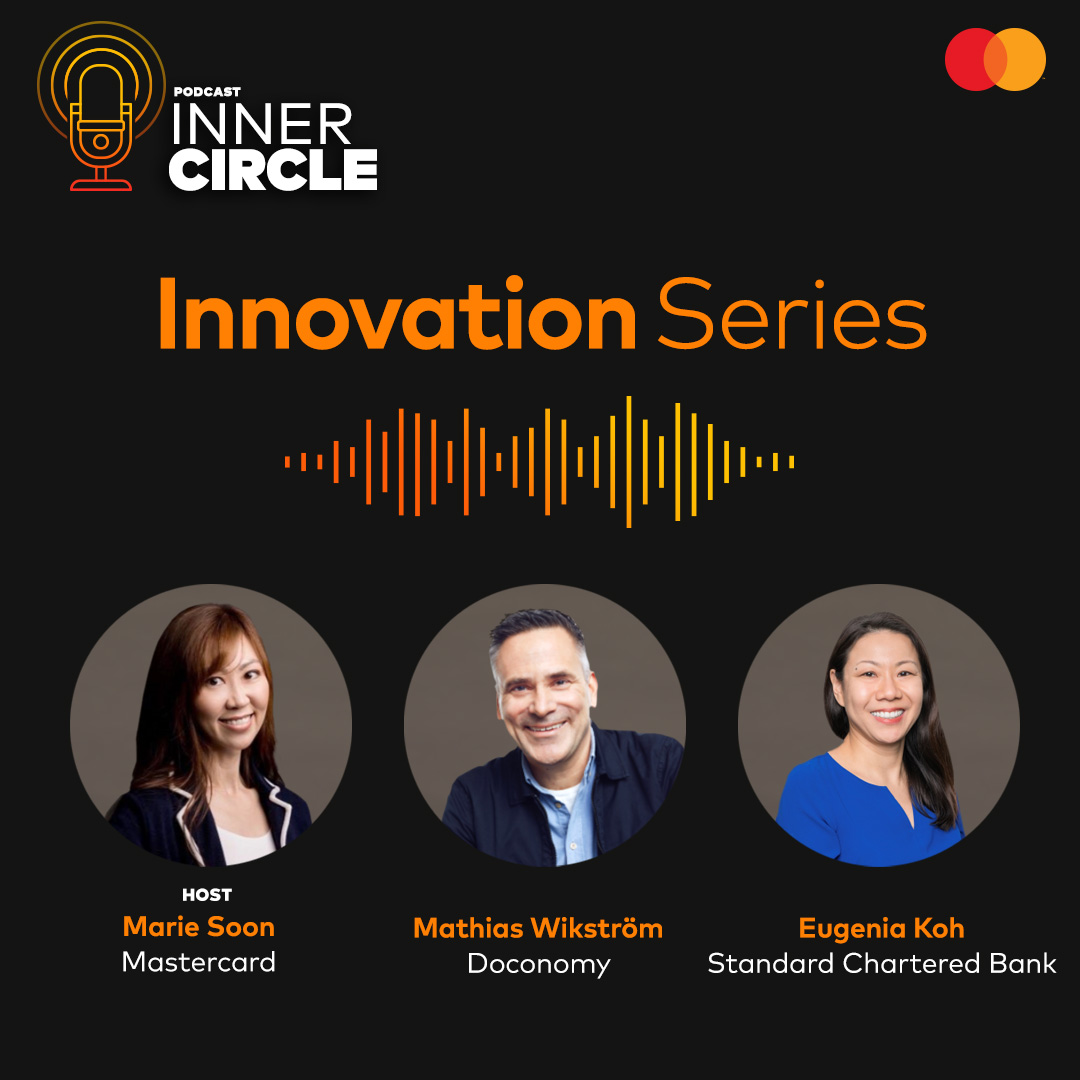 PODCAST
INNER
CIRCLE

Innovation Series

HOST
Marie Soon
Mastercard

Mathias Wikström
Doconomy

Eugenia Koh
Standard Chartered Bank